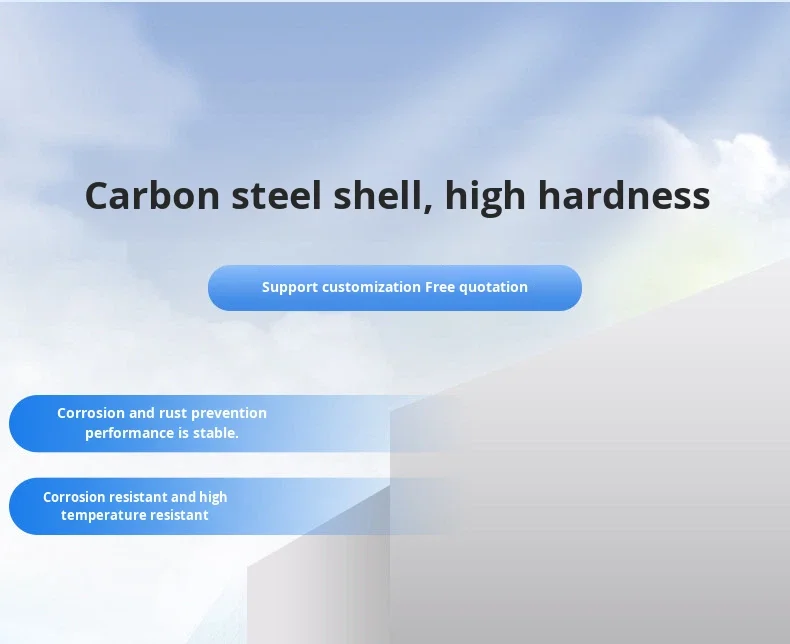 Carbon steel shell, high hardness

Support customization Free quotation

Corrosion and rust prevention performance is stable.

Corrosion resistant and high temperature resistant